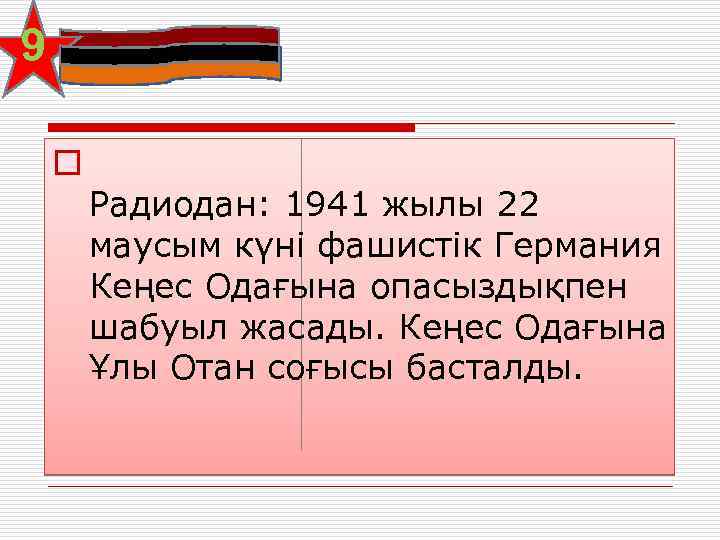 9

Радиодан: 1941 жылы 22 маусым күні фашистік Германия Кеңес Одағына опасыздықпен шабуыл жасады. Кеңес Одағына Ұлы Отан соғысы басталды.